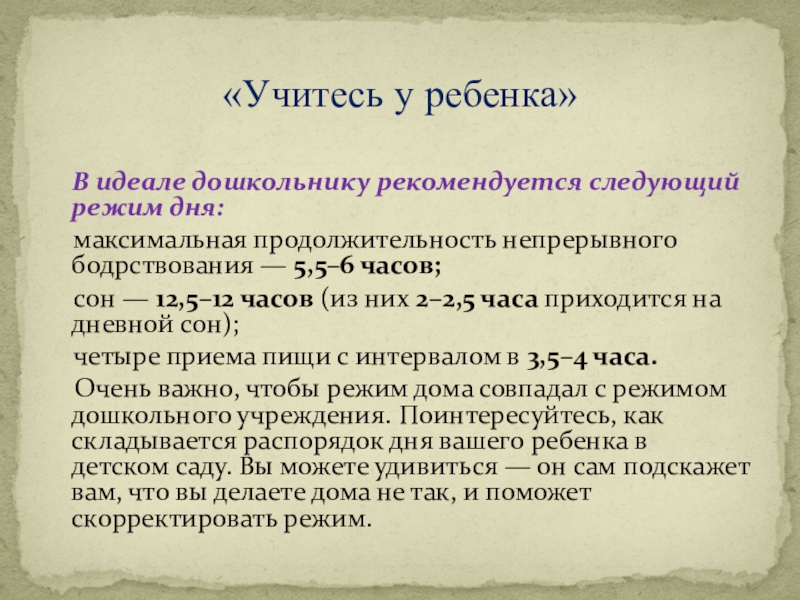 «Учитесь у ребенка»

В идеале дошкольнику рекомендуется следующий режим дня:

максимальная продолжительность непрерывного бодрствования — 5,5–6 часов;

сон — 12,5–12 часов (из них 2–2,5 часа приходится на дневной сон);

четыре приема пищи с интервалом в 3,5–4 часа.

Очень важно, чтобы режим дома совпадал с режимом дошкольного учреждения. Поинтересуйтесь, как складывается распорядок дня вашего ребенка в детском саду. Вы можете удивиться — он сам подскажет вам, что вы делаете дома не так, и поможет скорректировать режим.